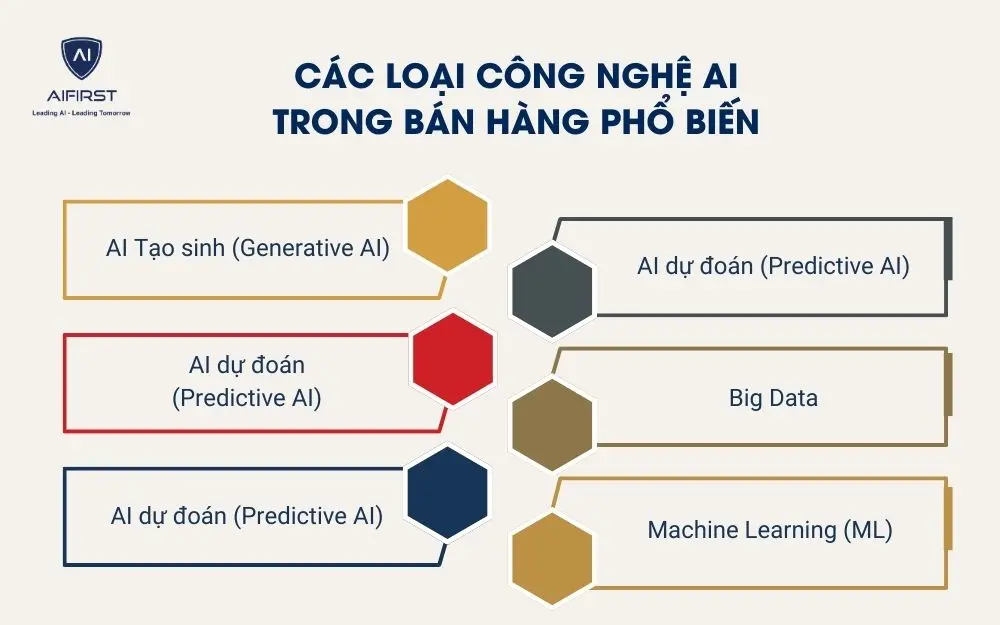 AI
AIFIRST
Leading AI - Leading Tomorrow

CÁC LOẠI CÔNG NGHỆ AI TRONG BÁN HÀNG PHỔ BIẾN

AI Tạo sinh (Generative AI)

AI dự đoán (Predictive AI)

AI dự đoán (Predictive AI)

Big Data

AI dự đoán (Predictive AI)

Machine Learning (ML)